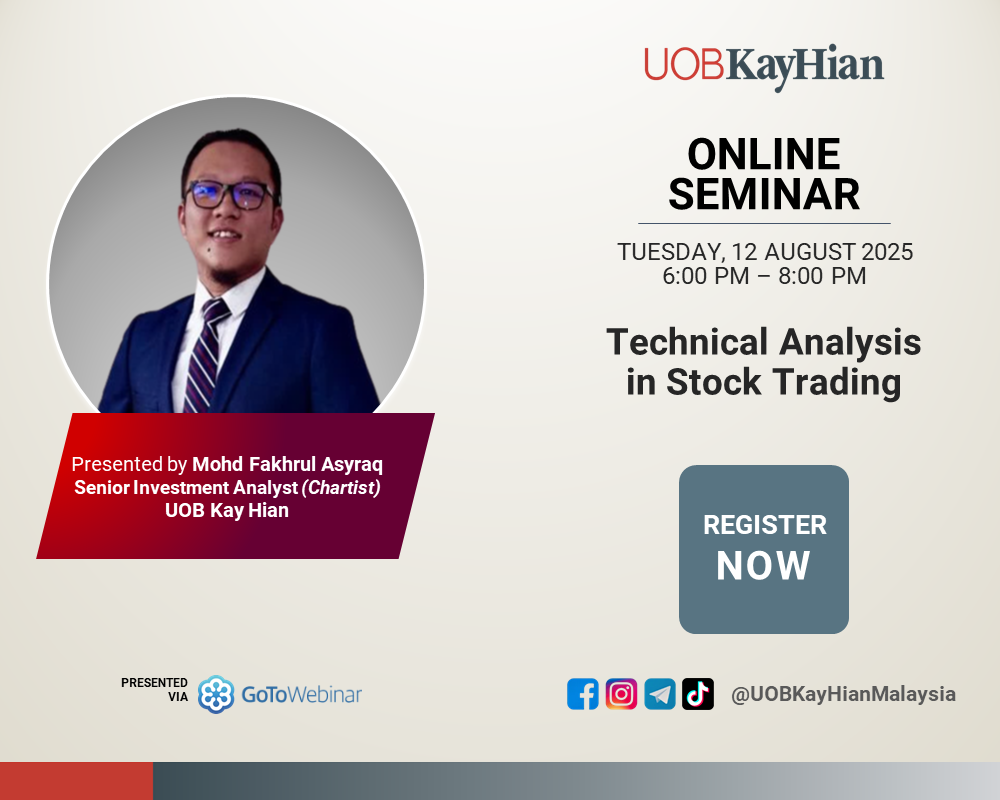 UOBKayHian

ONLINE SEMINAR

TUESDAY, 12 AUGUST 2025
6:00 PM – 8:00 PM

Technical Analysis in Stock Trading

Presented by Mohd Fakhrul Asyraq
Senior Investment Analyst (Chartist)
UOB Kay Hian

REGISTER NOW

PRESENTED VIA GoToWebinar

@UOBKayHianMalaysia